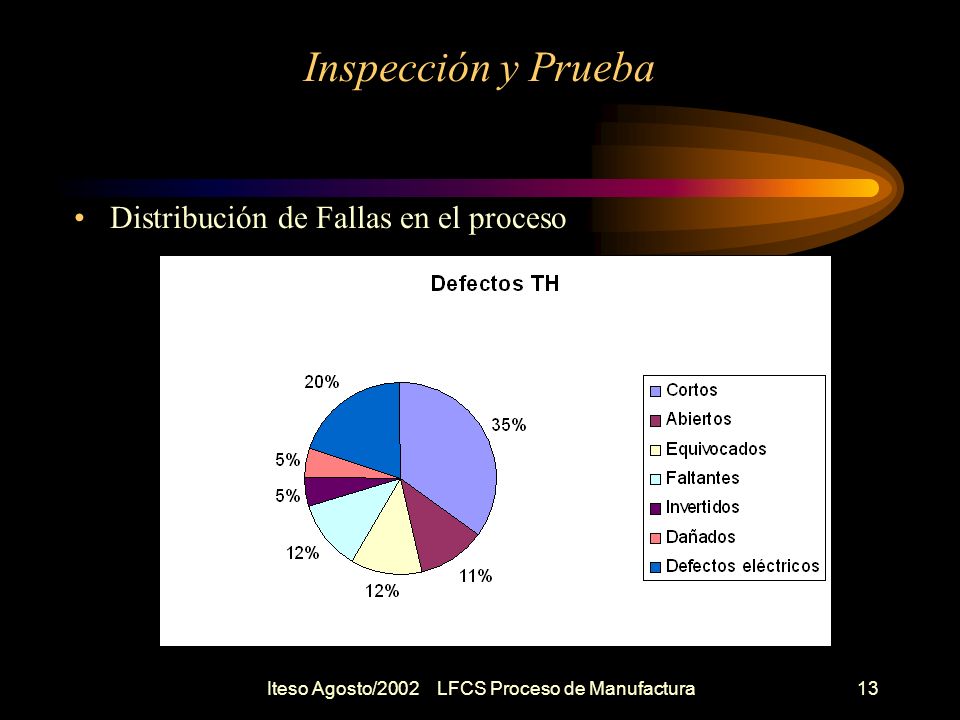 Inspección y Prueba

• Distribución de Fallas en el proceso

Defectos TH

20%
35%
5%
5%
12%
12%
11%

Cortos
Abiertos
Equivocados
Faltantes
Invertidos
Dañados
Defectos eléctricos

Iteso Agosto/2002 LFCS Proceso de Manufactura 13